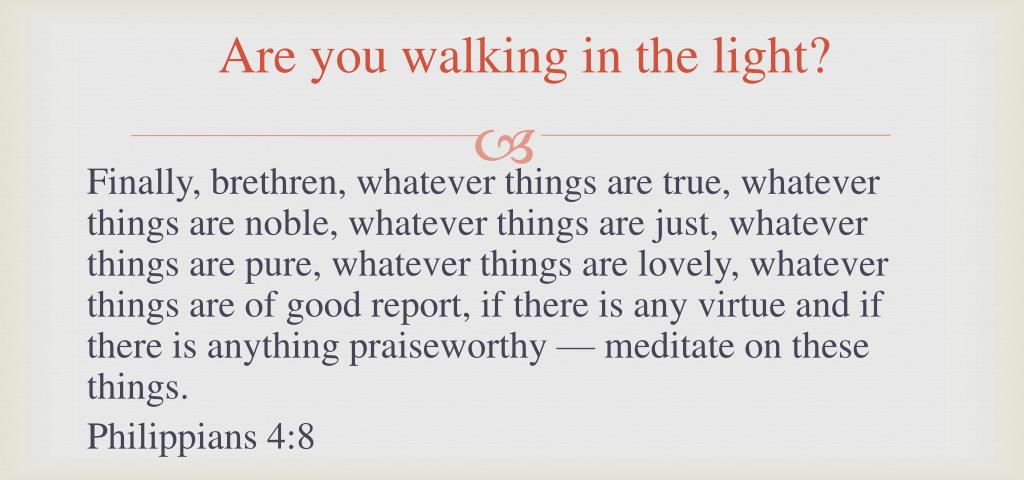 Are you walking in the light?

Finally, brethren, whatever things are true, whatever things are noble, whatever things are just, whatever things are pure, whatever things are lovely, whatever things are of good report, if there is any virtue and if there is anything praiseworthy — meditate on these things.

Philippians 4:8